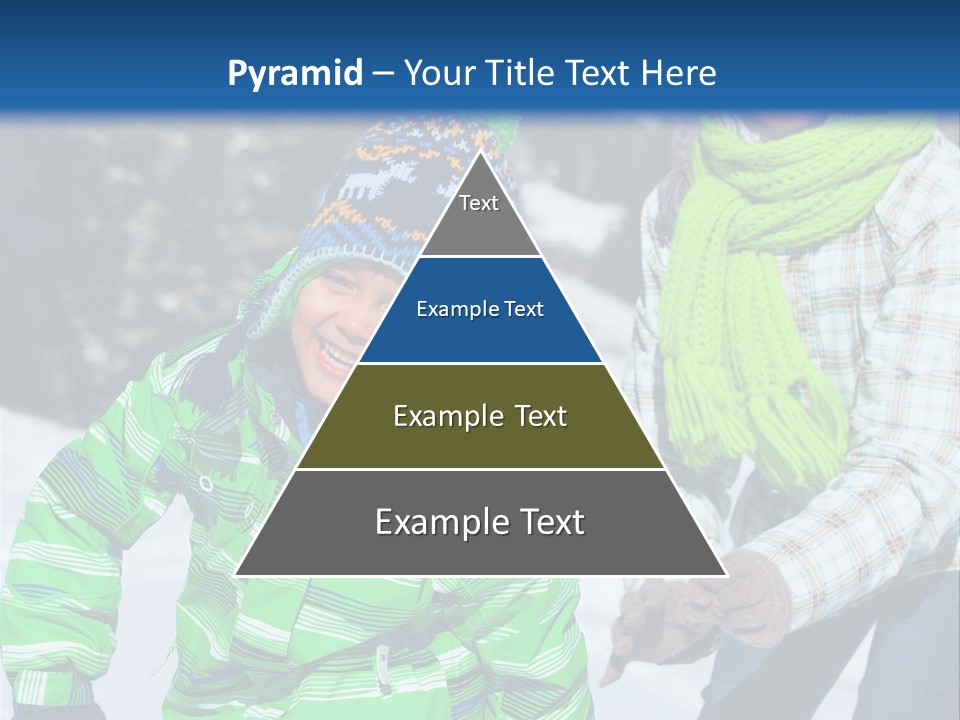 Pyramid – Your Title Text Here

Text

Example Text

Example Text

Example Text